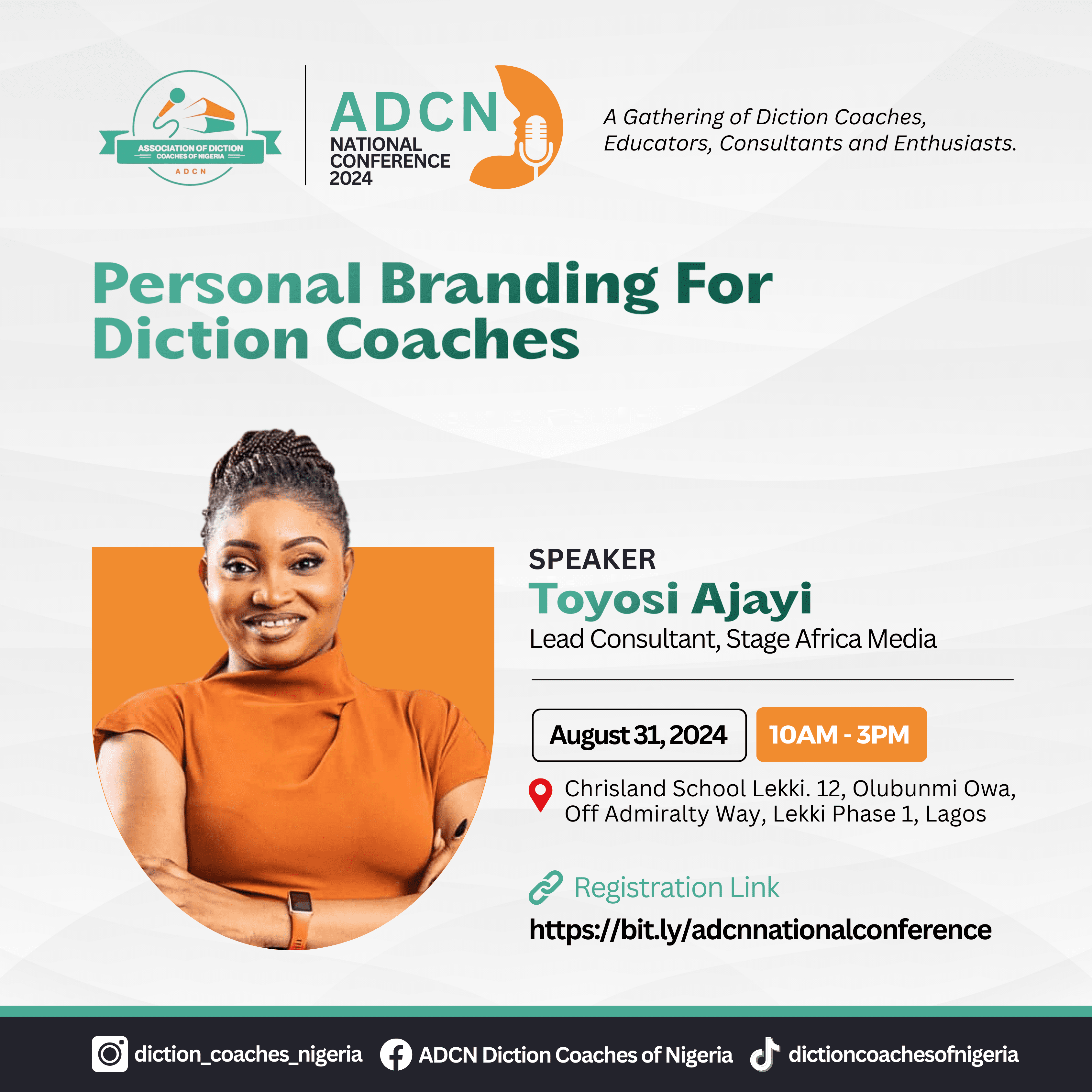 ASSOCIATION OF DICTION COACHES OF NIGERIA
ADCN

ADCN
NATIONAL CONFERENCE 2024

A Gathering of Diction Coaches, Educators, Consultants and Enthusiasts.

Personal Branding For Diction Coaches

SPEAKER
Toyosi Ajayi
Lead Consultant, Stage Africa Media

August 31, 2024

10AM - 3PM

Chrisland School Lekki. 12, Olubunmi Owa, Off Admiralty Way, Lekki Phase 1, Lagos

Registration Link
https://bit.ly/adcnnationalconference

diction_coaches_nigeria
ADCN Diction Coaches of Nigeria
dictioncoachesofnigeria